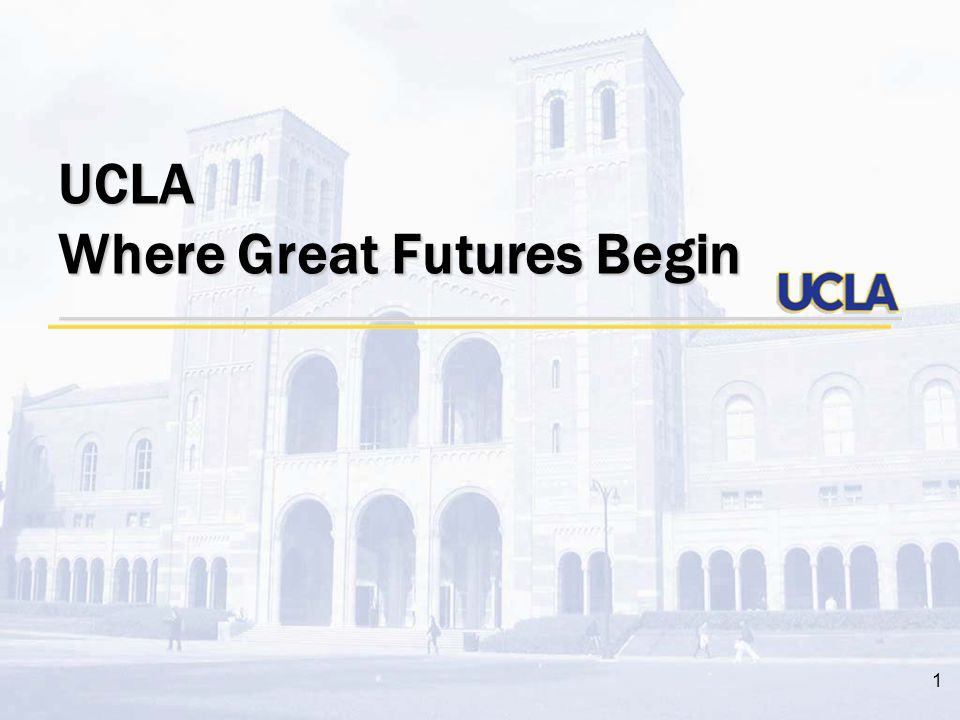 UCLA
Where Great Futures Begin

UCLA

1